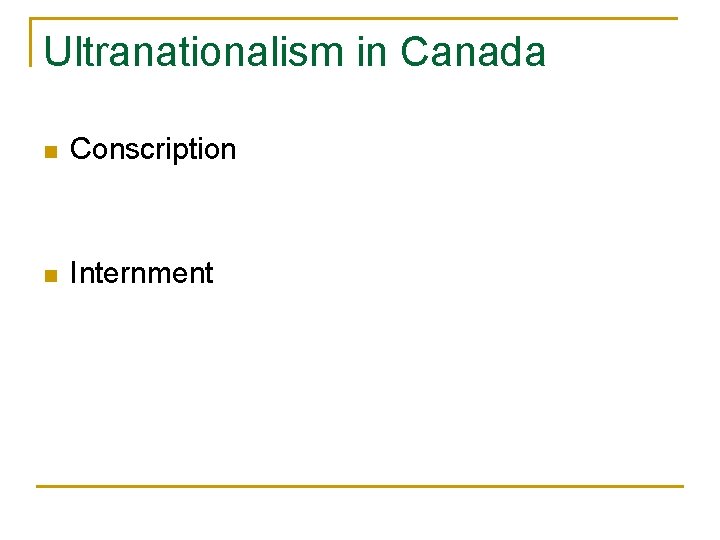 Ultranationalism in Canada

Conscription

Internment